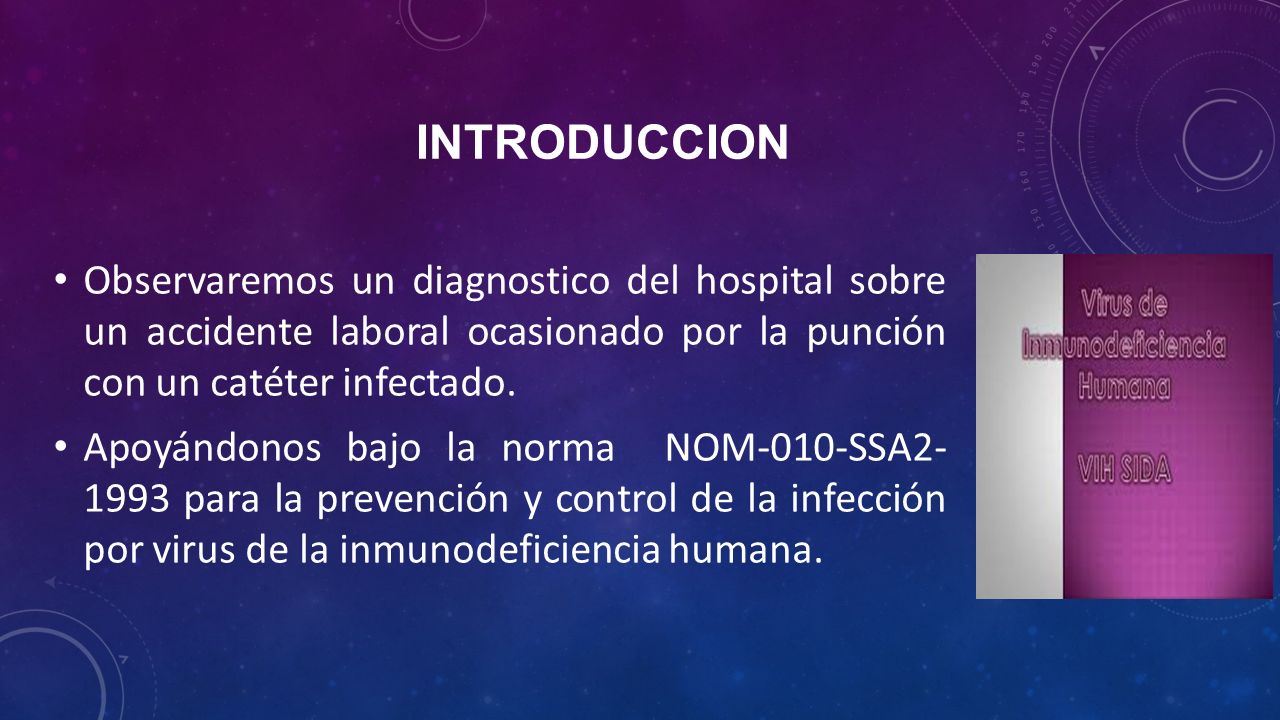 INTRODUCCION

• Observaremos un diagnostico del hospital sobre un accidente laboral ocasionado por la punción con un catéter infectado.

• Apoyándonos bajo la norma NOM-010-SSA2-1993 para la prevención y control de la infección por virus de la inmunodeficiencia humana.

Virus de Inmunodeficiencia Humana

VIH SIDA